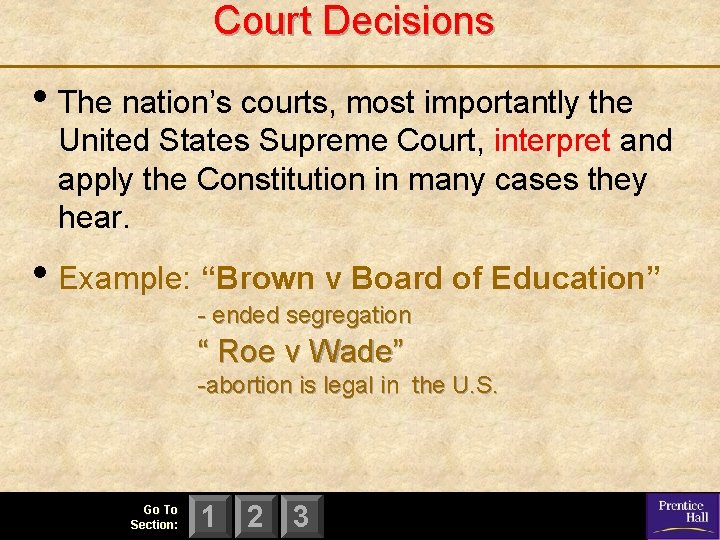 Court Decisions

• The nation's courts, most importantly the United States Supreme Court, interpret and apply the Constitution in many cases they hear.

• Example: "Brown v Board of Education"
- ended segregation
" Roe v Wade"
-abortion is legal in the U.S.

Go To Section: 1 2 3

Prentice Hall